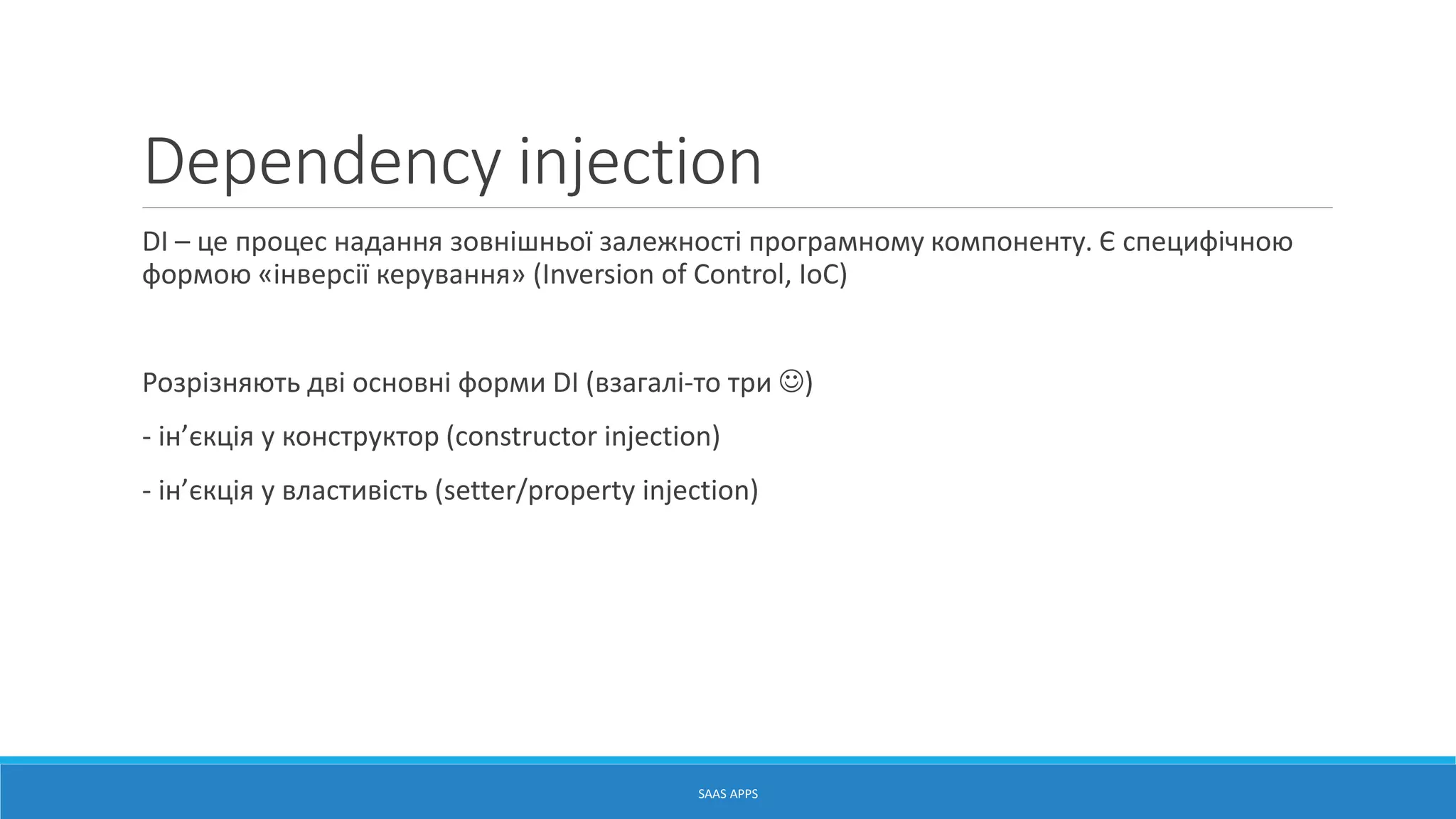 Dependency injection

DI – це процес надання зовнішньої залежності програмному компоненту. Є специфічною формою «інверсії керування» (Inversion of Control, IoC)

Розрізняють дві основні форми DI (взагалі-то три ☺)

- ін’єкція у конструктор (constructor injection)

- ін’єкція у властивість (setter/property injection)

SAAS APPS